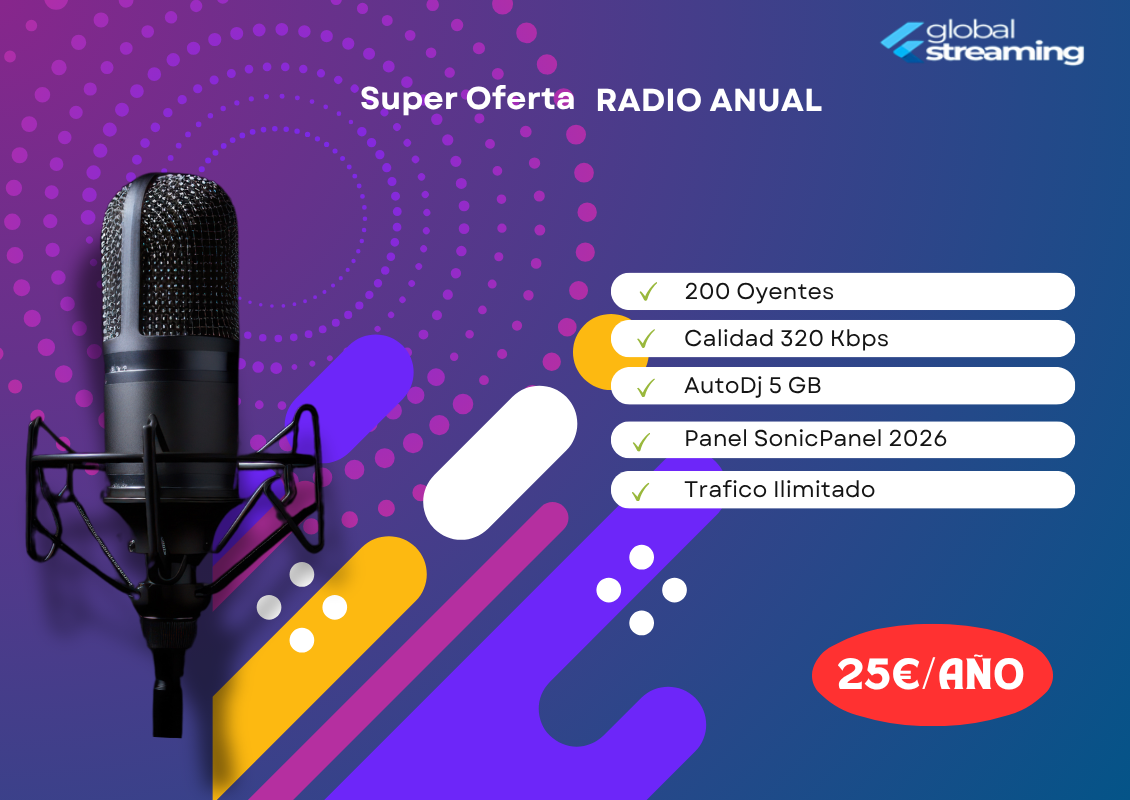 global streaming

Super Oferta RADIO ANUAL

✓ 200 Oyentes
✓ Calidad 320 Kbps
✓ AutoDj 5 GB
✓ Panel SonicPanel 2026
✓ Trafico Ilimitado

25€/AÑO